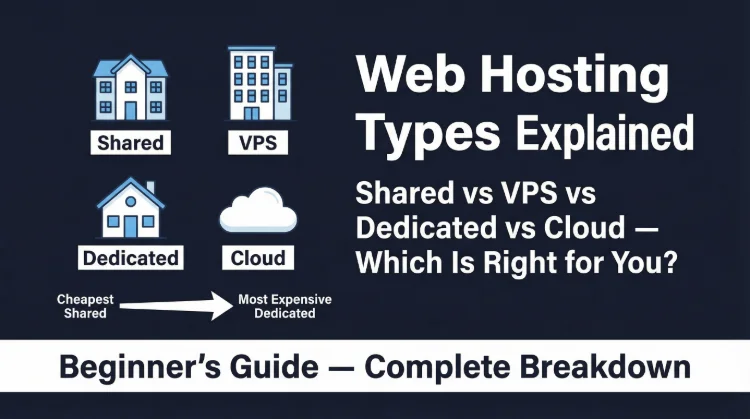 Shared

VPS

Dedicated

Cloud

Cheapest
Shared

Most Expensive
Dedicated

Web Hosting Types Explained

Shared vs VPS vs Dedicated vs Cloud — Which Is Right for You?

Beginner's Guide — Complete Breakdown